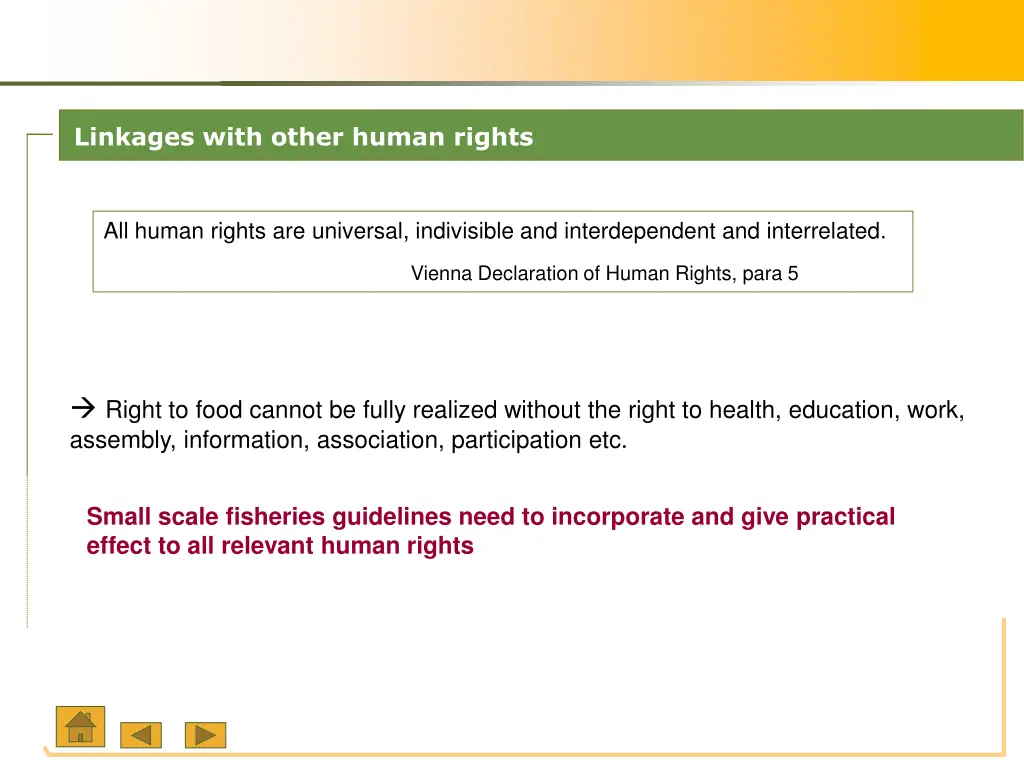 Linkages with other human rights

All human rights are universal, indivisible and interdependent and interrelated.

Vienna Declaration of Human Rights, para 5

→ Right to food cannot be fully realized without the right to health, education, work, assembly, information, association, participation etc.

Small scale fisheries guidelines need to incorporate and give practical effect to all relevant human rights